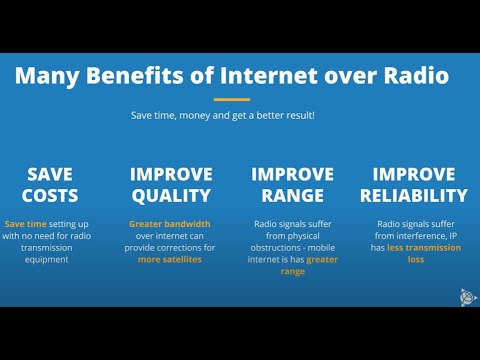 Many Benefits of Internet over Radio

Save time, money and get a better result!

SAVE COSTS

Save time setting up with no need for radio transmission equipment

IMPROVE QUALITY

Greater bandwidth over internet can provide corrections for more satellites

IMPROVE RANGE

Radio signals suffer from physical obstructions - mobile internet is has greater range

IMPROVE RELIABILITY

Radio signals suffer from interference, IP has less transmission loss